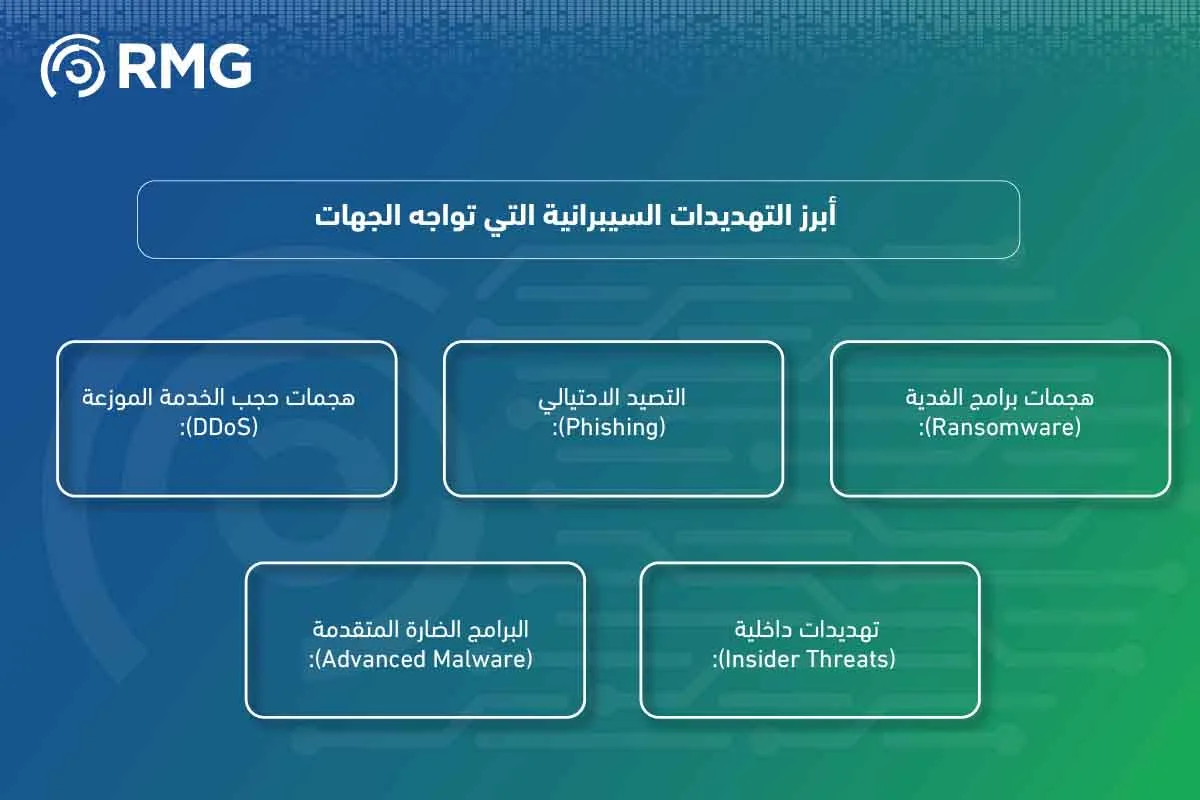 RMG

أبرز التهديدات السيبرانية التي تواجه الجهات

هجمات برامج الفدية (Ransomware):

التصيد الاحتيالي (Phishing):

هجمات حجب الخدمة الموزعة (DDoS):

تهديدات داخلية (Insider Threats):

البرامج الضارة المتقدمة (Advanced Malware):